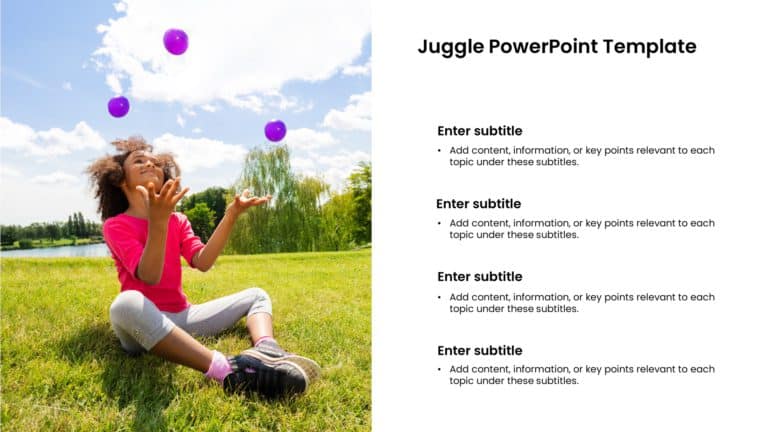 Juggle PowerPoint Template

Enter subtitle

• Add content, information, or key points relevant to each topic under these subtitles.

Enter subtitle

• Add content, information, or key points relevant to each topic under these subtitles.

Enter subtitle

• Add content, information, or key points relevant to each topic under these subtitles.

Enter subtitle

• Add content, information, or key points relevant to each topic under these subtitles.